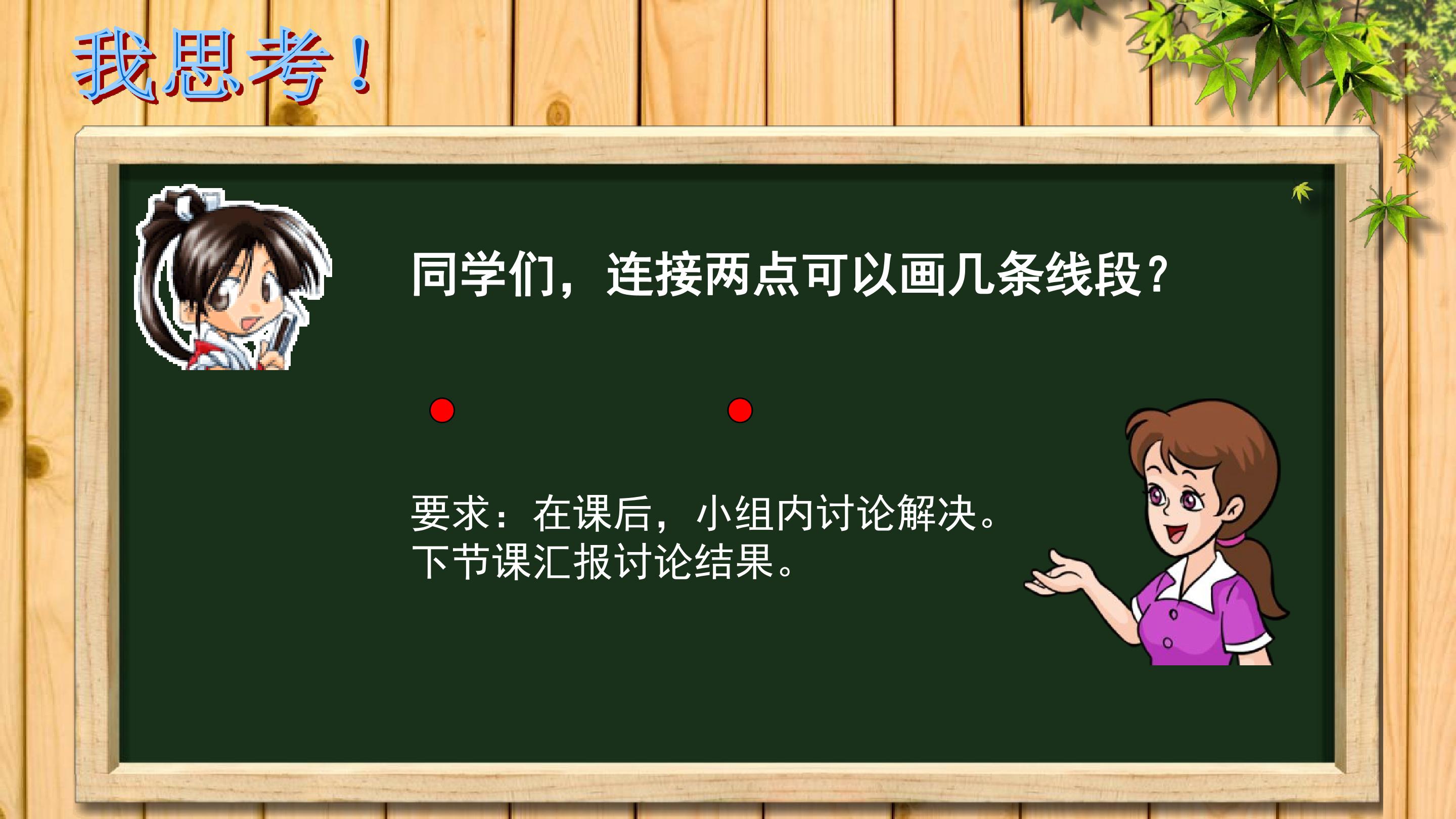 我思考！

同学们，连接两点可以画几条线段？

要求：在课后，小组内讨论解决。
下节课汇报讨论结果。